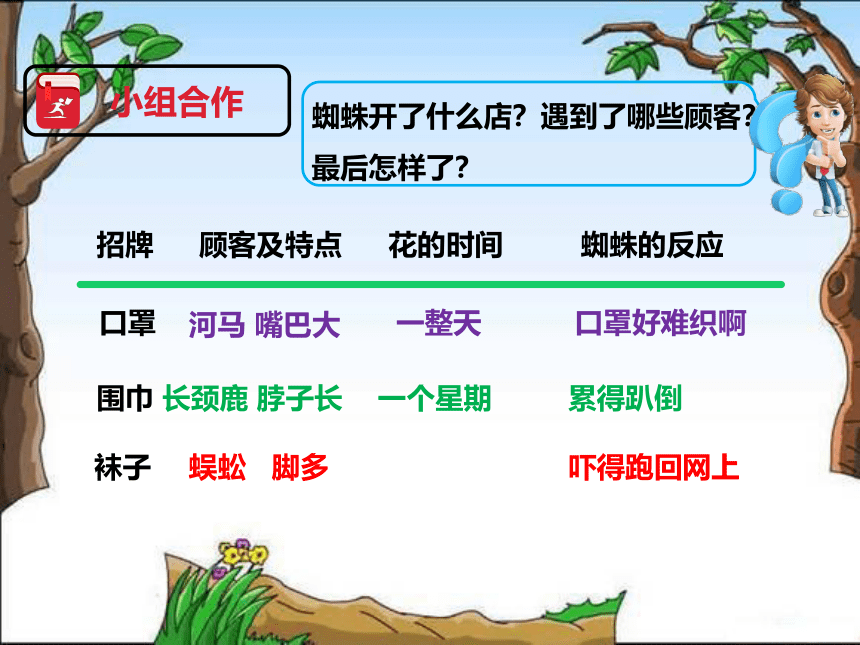 小组合作

蜘蛛开了什么店？遇到了哪些顾客？最后怎样了？

| 招牌 | 顾客及特点 | 花的时间 | 蜘蛛的反应 |
|---|---|---|---|
| 口罩 | 河马 嘴巴大 | 一整天 | 口罩好难织啊 |
| 围巾 | 长颈鹿 脖子长 | 一个星期 | 累得趴倒 |
| 袜子 | 蜈蚣 脚多 | | 吓得跑回网上 |